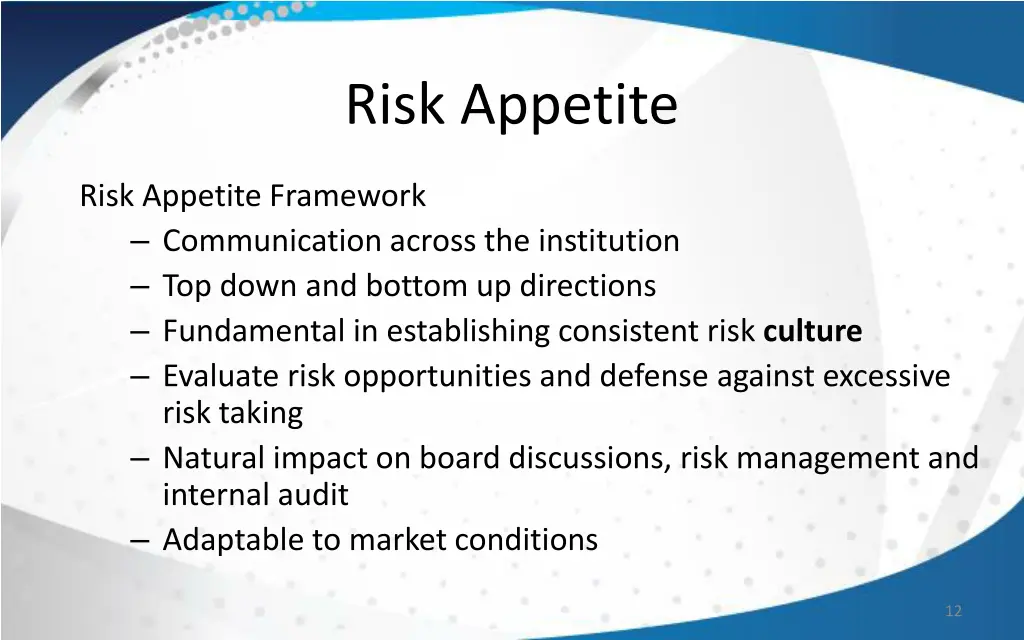 Risk Appetite

Risk Appetite Framework
– Communication across the institution
– Top down and bottom up directions
– Fundamental in establishing consistent risk culture
– Evaluate risk opportunities and defense against excessive risk taking
– Natural impact on board discussions, risk management and internal audit
– Adaptable to market conditions

12